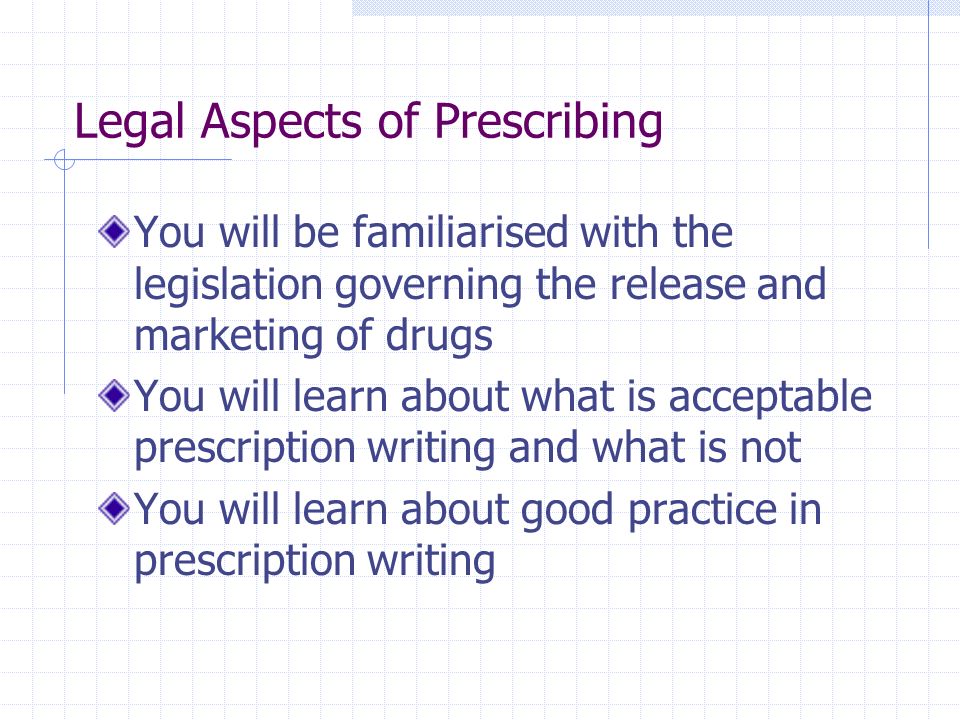 Legal Aspects of Prescribing

You will be familiarised with the legislation governing the release and marketing of drugs

You will learn about what is acceptable prescription writing and what is not

You will learn about good practice in prescription writing